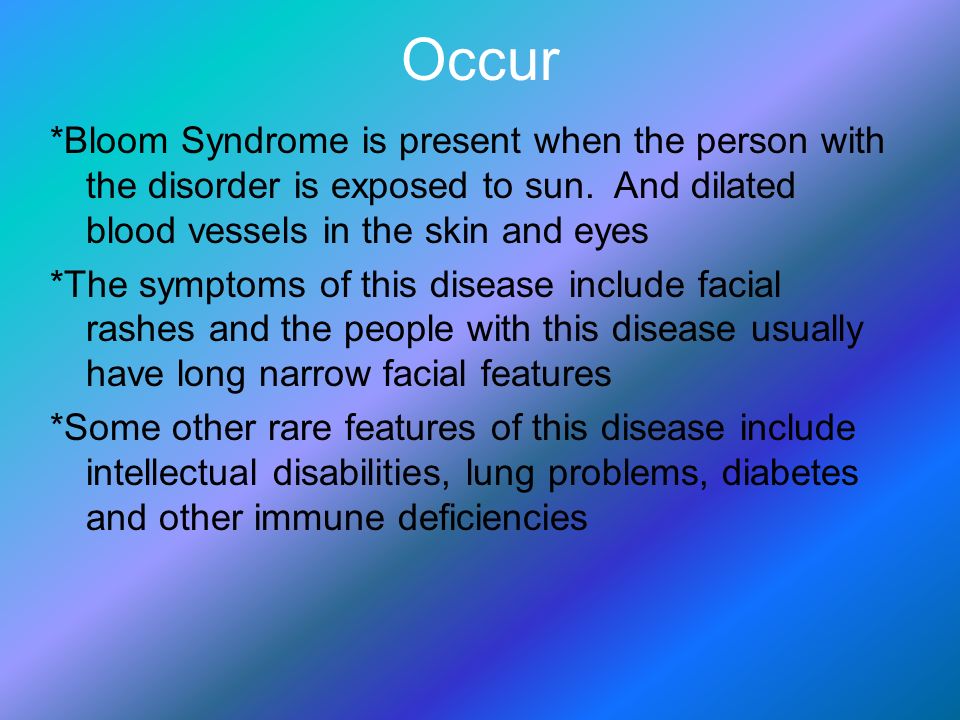 Occur

*Bloom Syndrome is present when the person with the disorder is exposed to sun. And dilated blood vessels in the skin and eyes

*The symptoms of this disease include facial rashes and the people with this disease usually have long narrow facial features

*Some other rare features of this disease include intellectual disabilities, lung problems, diabetes and other immune deficiencies